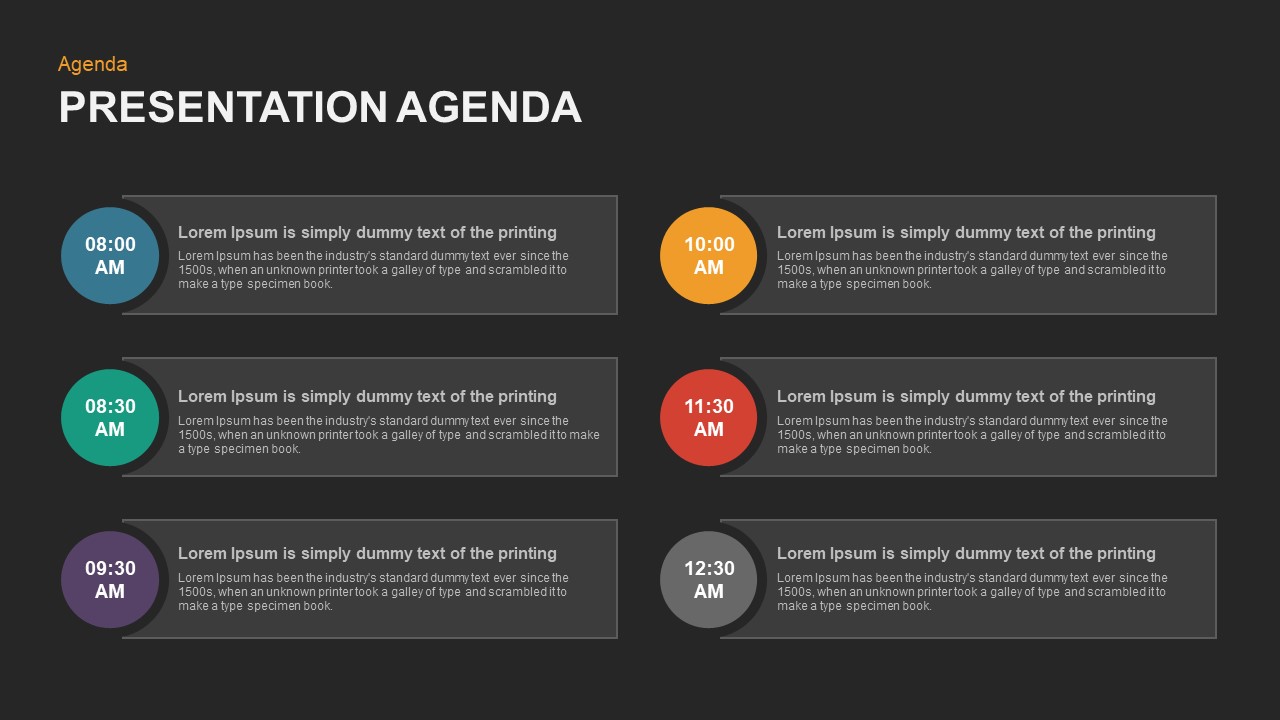 Agenda

PRESENTATION AGENDA

08:00 AM

Lorem Ipsum is simply dummy text of the printing

Lorem Ipsum has been the industry's standard dummy text ever since the 1500s, when an unknown printer took a galley of type and scrambled it to make a type specimen book.

08:30 AM

Lorem Ipsum is simply dummy text of the printing

Lorem Ipsum has been the industry's standard dummy text ever since the 1500s, when an unknown printer took a galley of type and scrambled it to make a type specimen book.

09:30 AM

Lorem Ipsum is simply dummy text of the printing

Lorem Ipsum has been the industry's standard dummy text ever since the 1500s, when an unknown printer took a galley of type and scrambled it to make a type specimen book.

10:00 AM

Lorem Ipsum is simply dummy text of the printing

Lorem Ipsum has been the industry's standard dummy text ever since the 1500s, when an unknown printer took a galley of type and scrambled it to make a type specimen book.

11:30 AM

Lorem Ipsum is simply dummy text of the printing

Lorem Ipsum has been the industry's standard dummy text ever since the 1500s, when an unknown printer took a galley of type and scrambled it to make a type specimen book.

12:30 AM

Lorem Ipsum is simply dummy text of the printing

Lorem Ipsum has been the industry's standard dummy text ever since the 1500s, when an unknown printer took a galley of type and scrambled it to make a type specimen book.